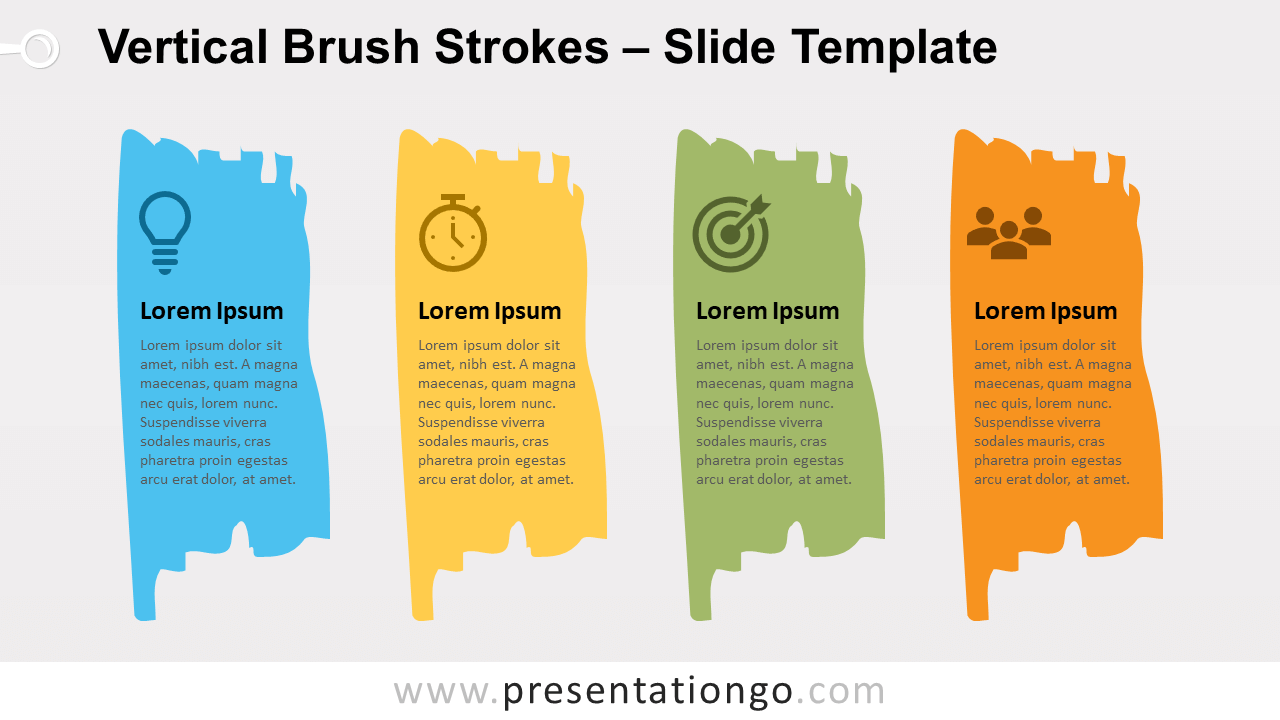 Vertical Brush Strokes – Slide Template

Lorem Ipsum

Lorem ipsum dolor sit amet, nibh est. A magna maecenas, quam magna nec quis, lorem nunc. Suspendisse viverra sodales mauris, cras pharetra proin egestas arcu erat dolor, at amet.

Lorem Ipsum

Lorem ipsum dolor sit amet, nibh est. A magna maecenas, quam magna nec quis, lorem nunc. Suspendisse viverra sodales mauris, cras pharetra proin egestas arcu erat dolor, at amet.

Lorem Ipsum

Lorem ipsum dolor sit amet, nibh est. A magna maecenas, quam magna nec quis, lorem nunc. Suspendisse viverra sodales mauris, cras pharetra proin egestas arcu erat dolor, at amet.

Lorem Ipsum

Lorem ipsum dolor sit amet, nibh est. A magna maecenas, quam magna nec quis, lorem nunc. Suspendisse viverra sodales mauris, cras pharetra proin egestas arcu erat dolor, at amet.

www.presentationgo.com